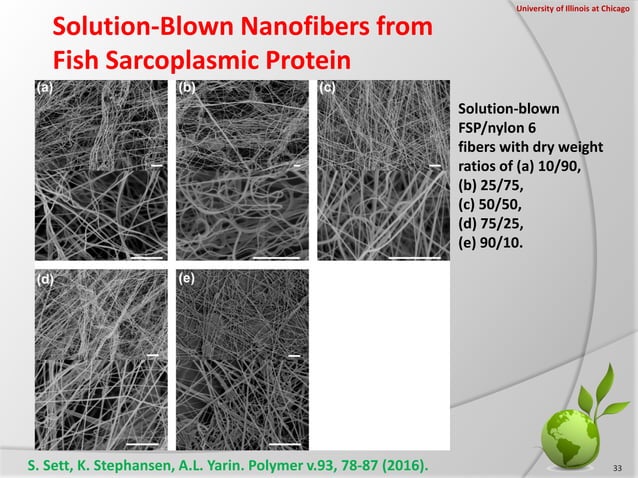 University of Illinois at Chicago

Solution-Blown Nanofibers from Fish Sarcoplasmic Protein

(a)

(b)

(c)

(d)

(e)

Solution-blown FSP/nylon 6 fibers with dry weight ratios of (a) 10/90, (b) 25/75, (c) 50/50, (d) 75/25, (e) 90/10.

S. Sett, K. Stephansen, A.L. Yarin. Polymer v.93, 78-87 (2016).

33